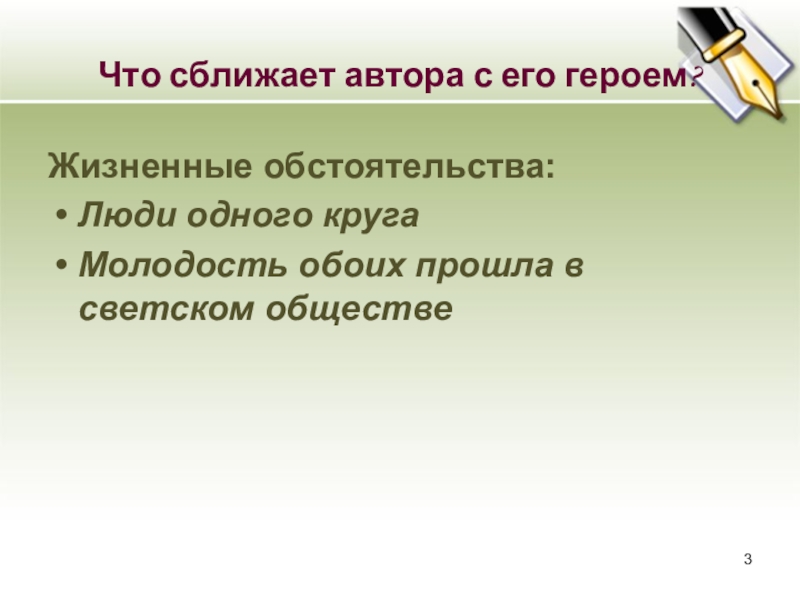 Что сближает автора с его героем?

Жизненные обстоятельства:

• Люди одного круга

• Молодость обоих прошла в светском обществе

3